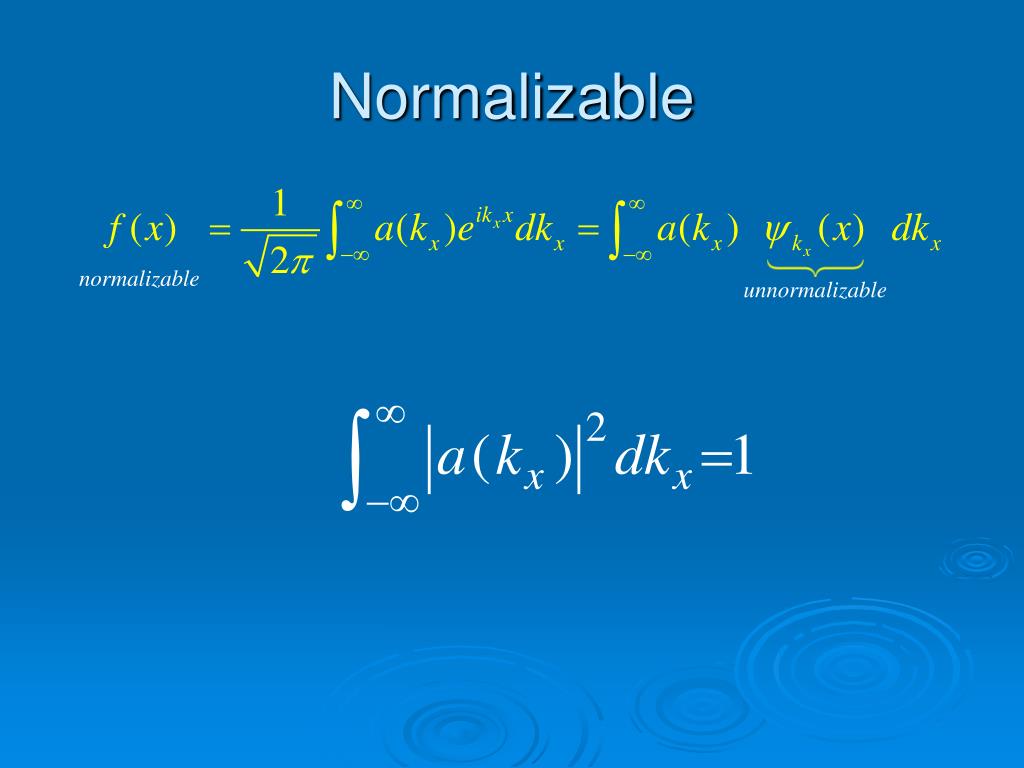 Normalizable

$\underset{normalizable}{f(x)} = \frac{1}{\sqrt{2\pi}} \int_{-\infty}^{\infty} a(k_x) e^{ik_x x} dk_x = \int_{-\infty}^{\infty} a(k_x) \underbrace{\psi_{k_x}(x)}_{unnormalizable} dk_x$

$\int_{-\infty}^{\infty} |a(k_x)|^2 dk_x = 1$